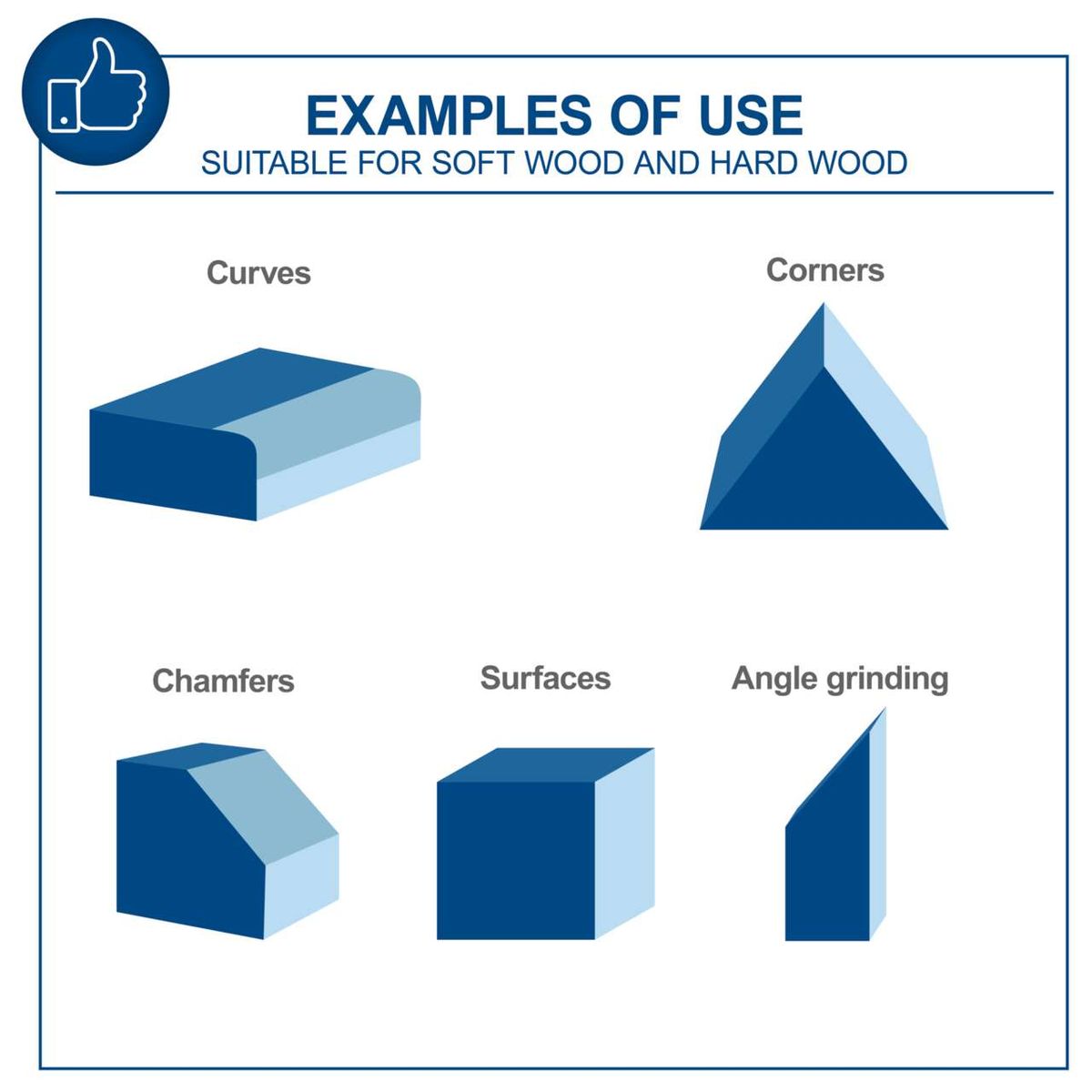 EXAMPLES OF USE
SUITABLE FOR SOFT WOOD AND HARD WOOD

Curves

Corners

Chamfers

Surfaces

Angle grinding